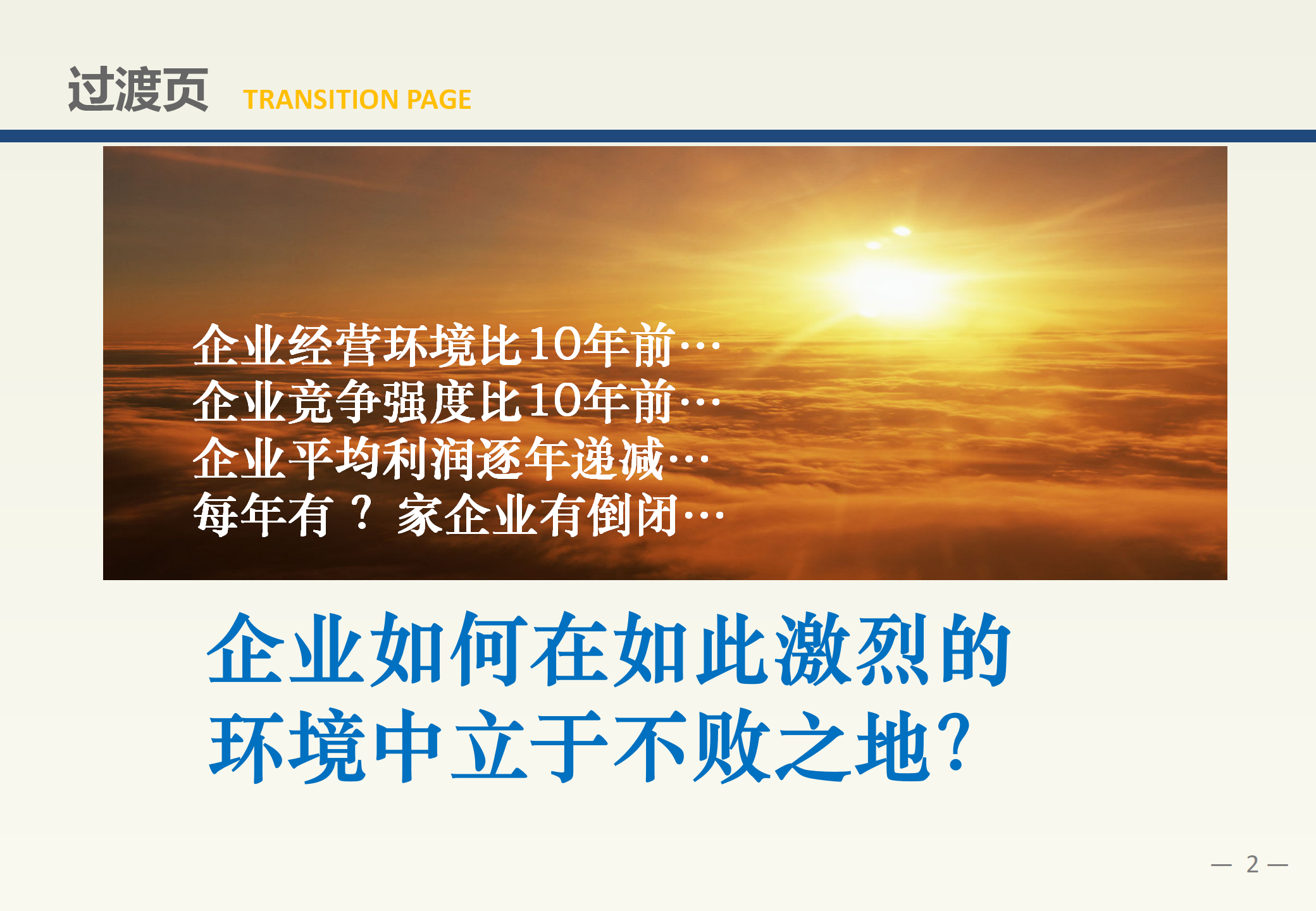 过渡页 TRANSITION PAGE

企业经营环境比10年前…
企业竞争强度比10年前…
企业平均利润逐年递减…
每年有？家企业有倒闭…

企业如何在如此激烈的环境中立于不败之地?

— 2 —